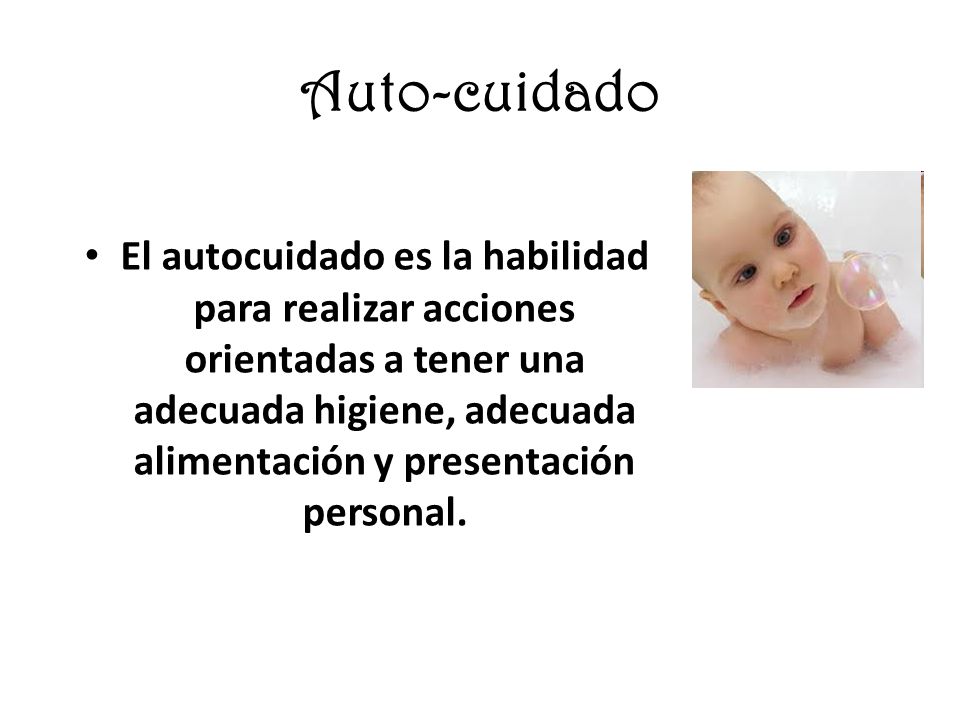 Auto-cuidado

• El autocuidado es la habilidad para realizar acciones orientadas a tener una adecuada higiene, adecuada alimentación y presentación personal.